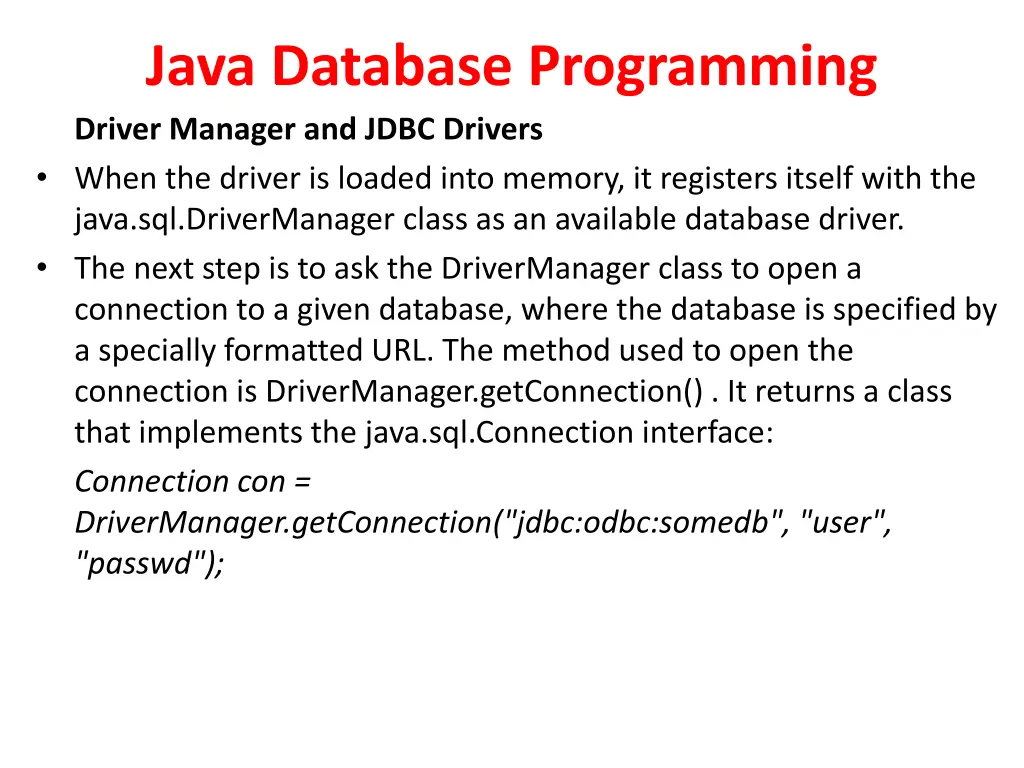 Java Database Programming

Driver Manager and JDBC Drivers

• When the driver is loaded into memory, it registers itself with the java.sql.DriverManager class as an available database driver.

• The next step is to ask the DriverManager class to open a connection to a given database, where the database is specified by a specially formatted URL. The method used to open the connection is DriverManager.getConnection() . It returns a class that implements the java.sql.Connection interface:

Connection con = DriverManager.getConnection("jdbc:odbc:somedb", "user", "passwd");